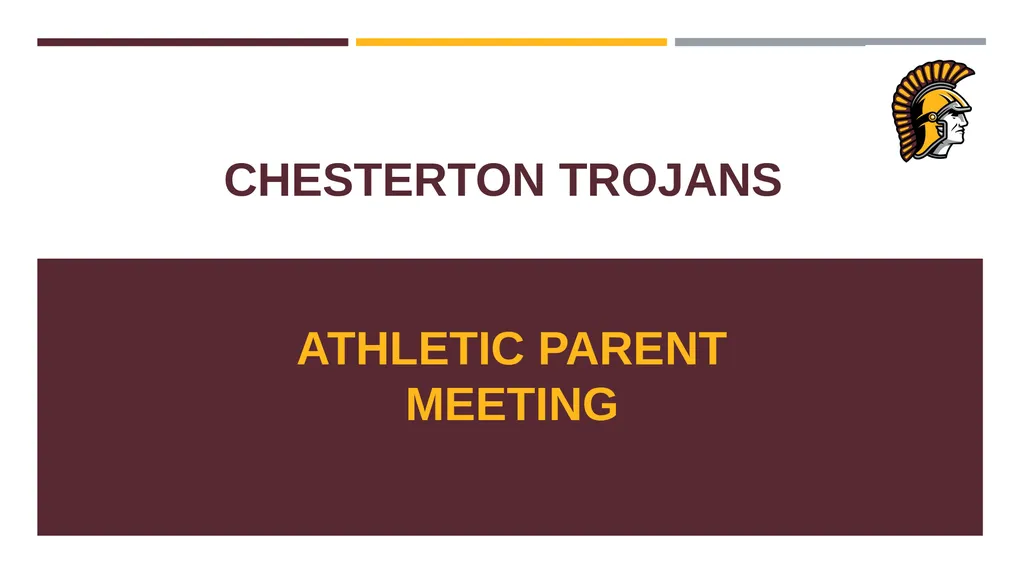 CHESTERTON TROJANS

ATHLETIC PARENT MEETING